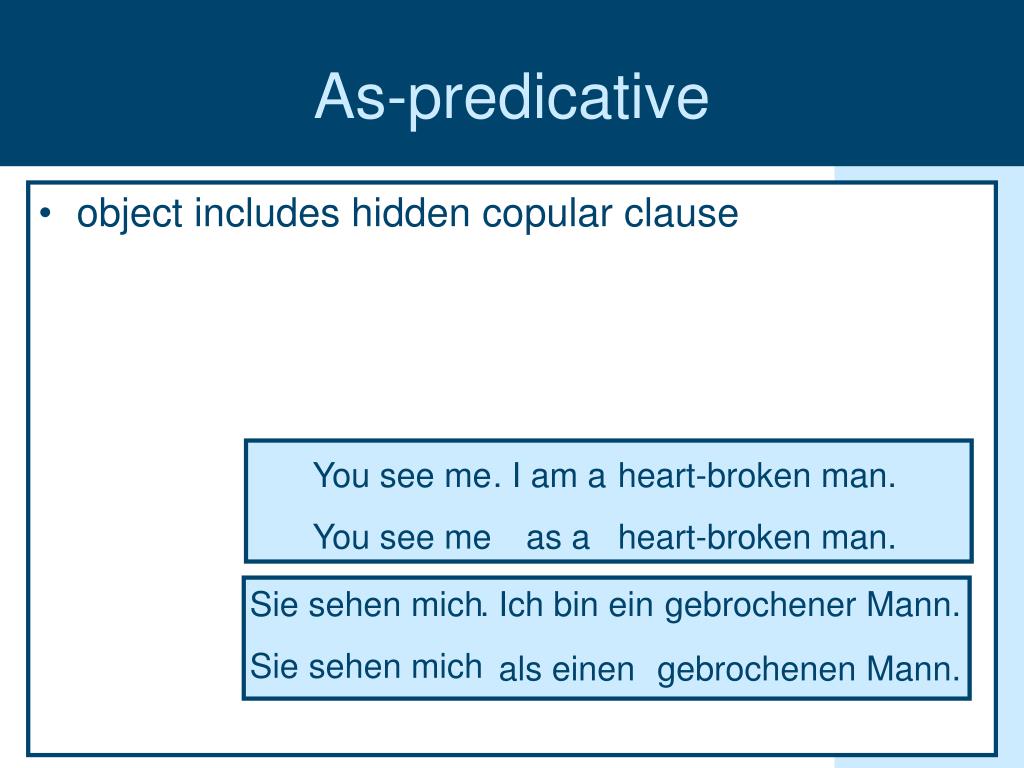 As-predicative

• object includes hidden copular clause

You see me. I am a heart-broken man.
You see me as a heart-broken man.

Sie sehen mich. Ich bin ein gebrochener Mann.
Sie sehen mich als einen gebrochenen Mann.